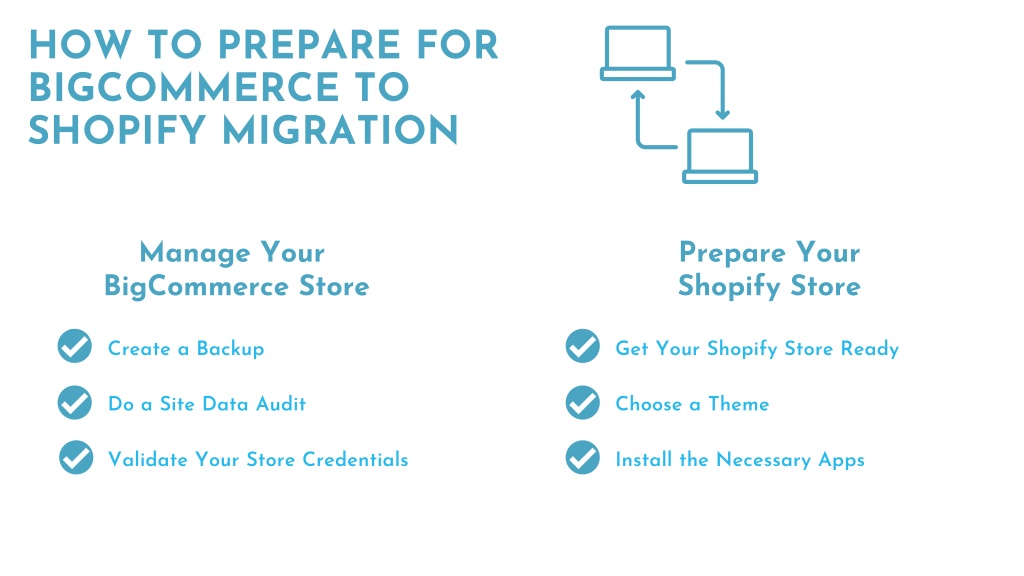 HOW TO PREPARE FOR BIGCOMMERCE TO SHOPIFY MIGRATION

Manage Your BigCommerce Store

Create a Backup

Do a Site Data Audit

Validate Your Store Credentials

Prepare Your Shopify Store

Get Your Shopify Store Ready

Choose a Theme

Install the Necessary Apps